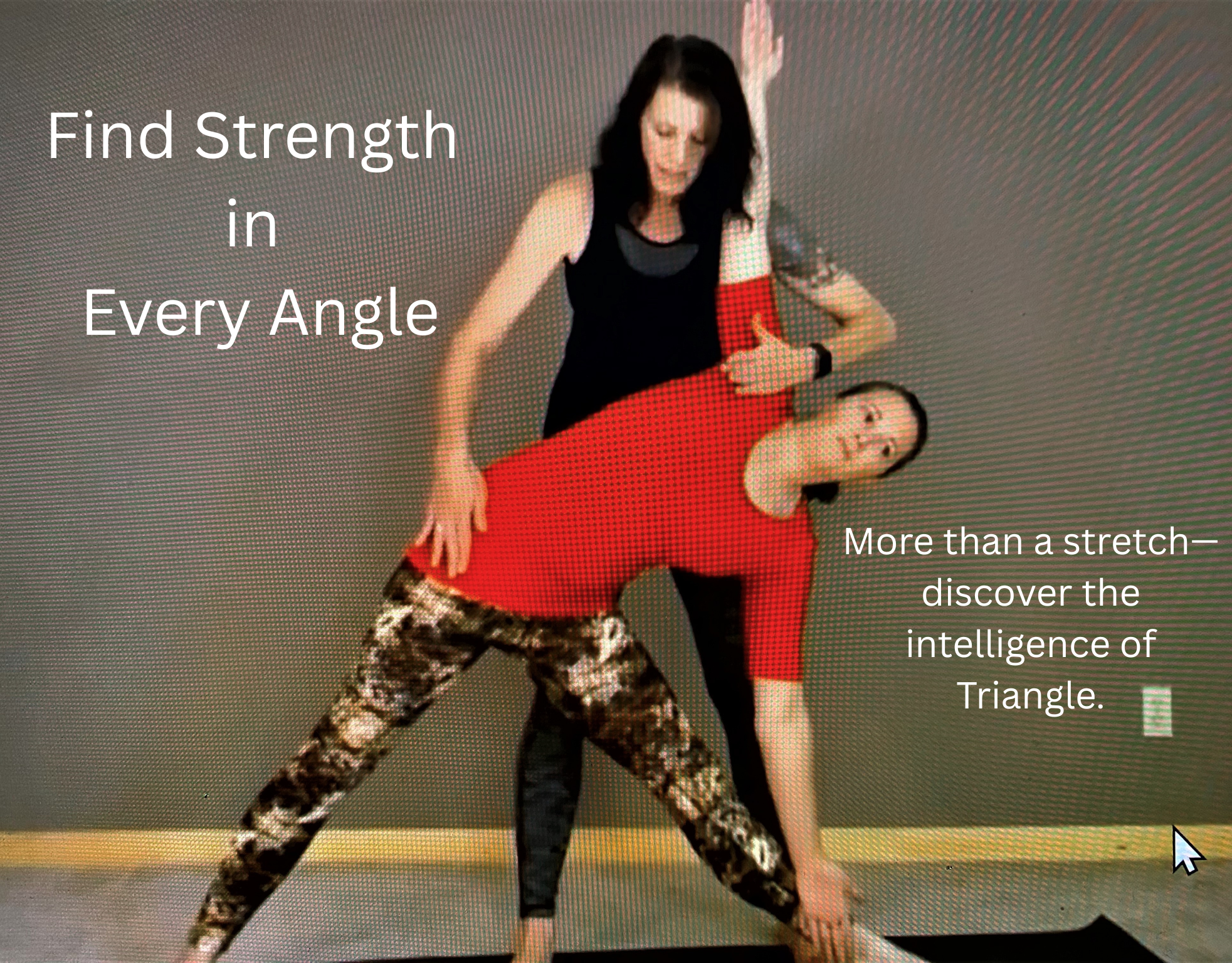 Find Strength
in
Every Angle

More than a stretch—
discover the
intelligence of
Triangle.